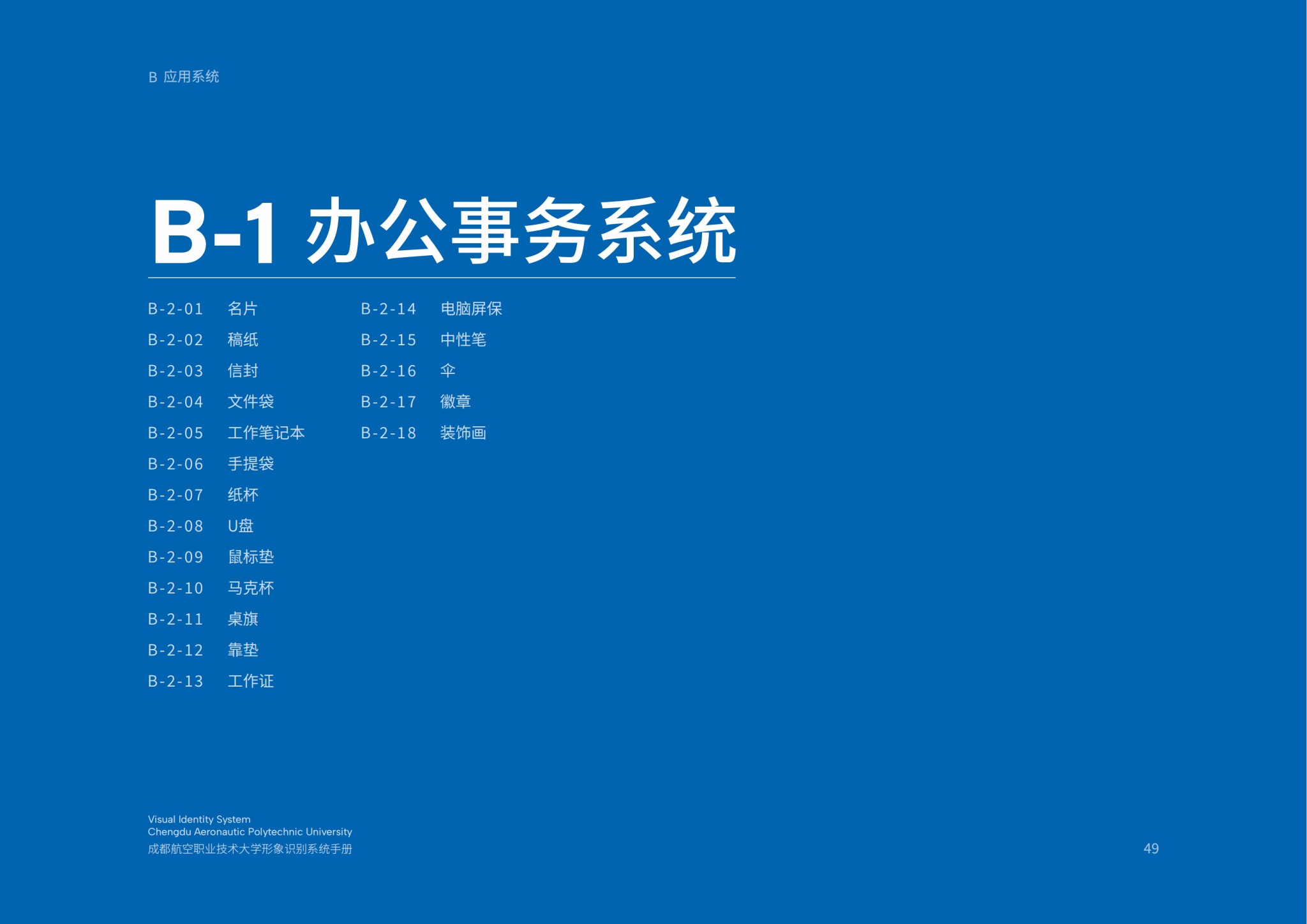 B 应用系统

B-1 办公事务系统

B-2-01 名片
B-2-02 稿纸
B-2-03 信封
B-2-04 文件袋
B-2-05 工作笔记本
B-2-06 手提袋
B-2-07 纸杯
B-2-08 U盘
B-2-09 鼠标垫
B-2-10 马克杯
B-2-11 桌旗
B-2-12 靠垫
B-2-13 工作证

B-2-14 电脑屏保
B-2-15 中性笔
B-2-16 伞
B-2-17 徽章
B-2-18 装饰画

Visual Identity System
Chengdu Aeronautic Polytechnic University
成都航空职业技术大学形象识别系统手册

49